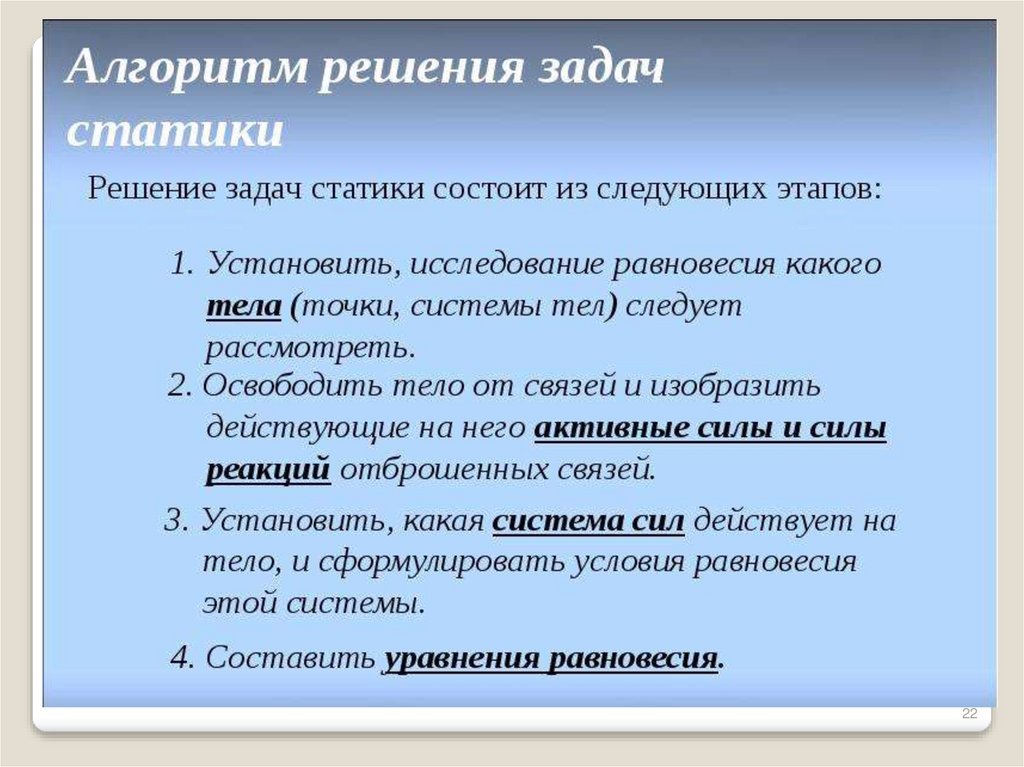 Алгоритм решения задач статики

Решение задач статики состоит из следующих этапов:

1. Установить, исследование равновесия какого тела (точки, системы тел) следует рассмотреть.

2. Освободить тело от связей и изобразить действующие на него активные силы и силы реакций отброшенных связей.

3. Установить, какая система сил действует на тело, и сформулировать условия равновесия этой системы.

4. Составить уравнения равновесия.

22